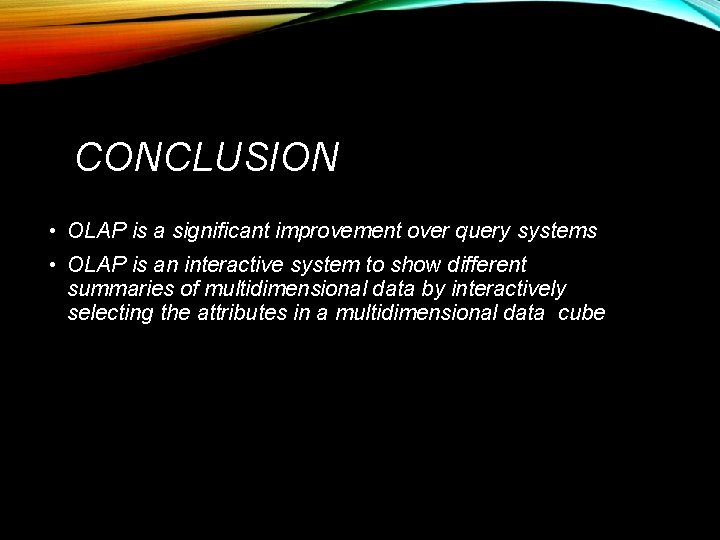 CONCLUSION

• OLAP is a significant improvement over query systems

• OLAP is an interactive system to show different summaries of multidimensional data by interactively selecting the attributes in a multidimensional data cube